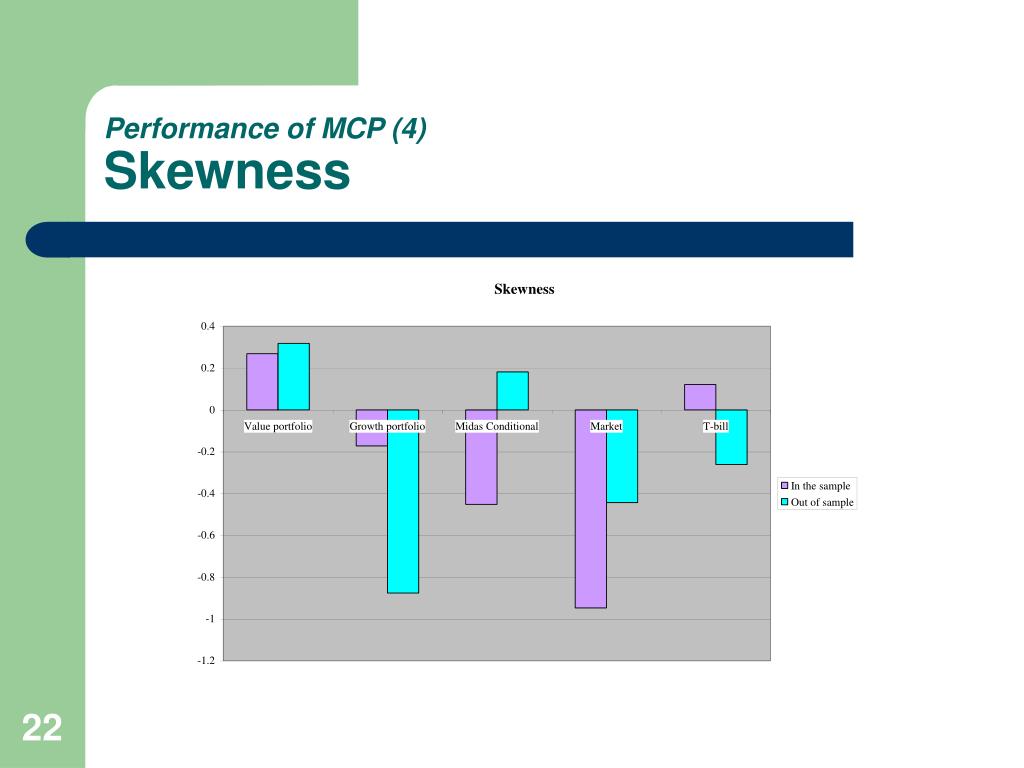 Performance of MCP (4)
Skewness

Skewness

0.4
0.2
0
-0.2
-0.4
-0.6
-0.8
-1
-1.2

Value portfolio
Growth portfolio
Midas Conditional
Market
T-bill

In the sample
Out of sample

22